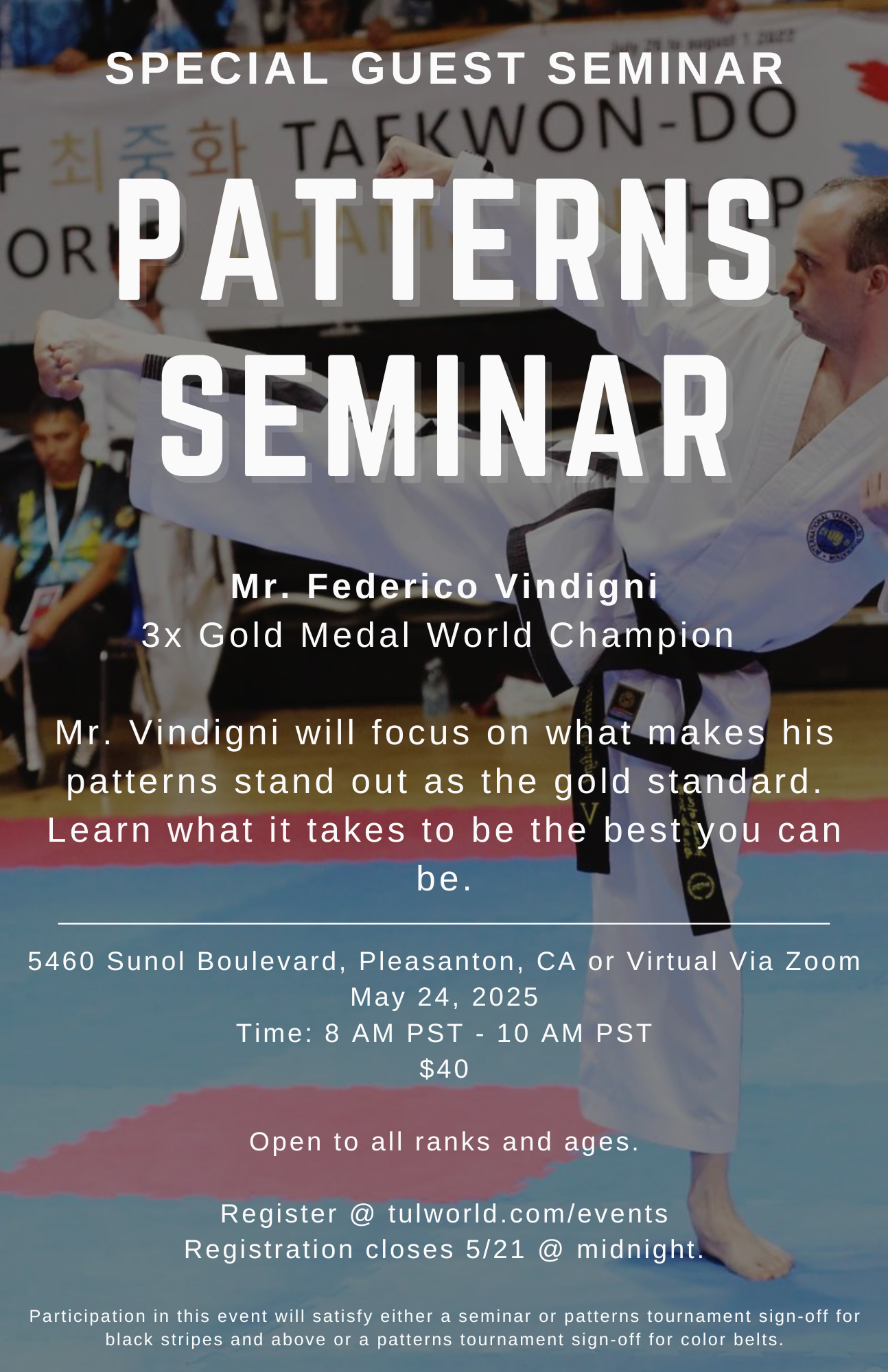 SPECIAL GUEST SEMINAR

PATTERNS SEMINAR

Mr. Federico Vindigni
3x Gold Medal World Champion

Mr. Vindigni will focus on what makes his patterns stand out as the gold standard. Learn what it takes to be the best you can be.

5460 Sunol Boulevard, Pleasanton, CA or Virtual Via Zoom
May 24, 2025
Time: 8 AM PST - 10 AM PST
$40

Open to all ranks and ages.

Register @ tulworld.com/events
Registration closes 5/21 @ midnight.

Participation in this event will satisfy either a seminar or patterns tournament sign-off for black stripes and above or a patterns tournament sign-off for color belts.